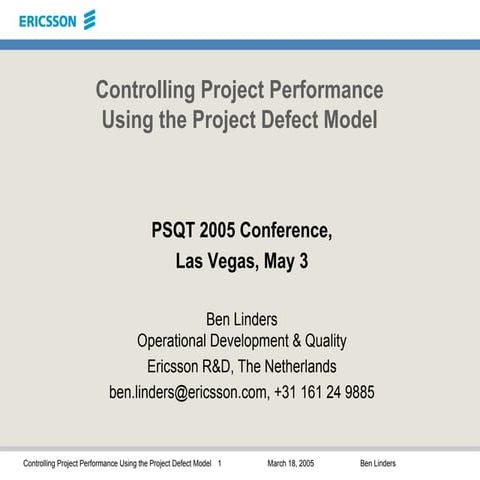 ERICSSON

Controlling Project Performance Using the Project Defect Model

PSQT 2005 Conference, Las Vegas, May 3

Ben Linders
Operational Development & Quality
Ericsson R&D, The Netherlands
ben.linders@ericsson.com, +31 161 24 9885

Controlling Project Performance Using the Project Defect Model 1 March 18, 2005 Ben Linders